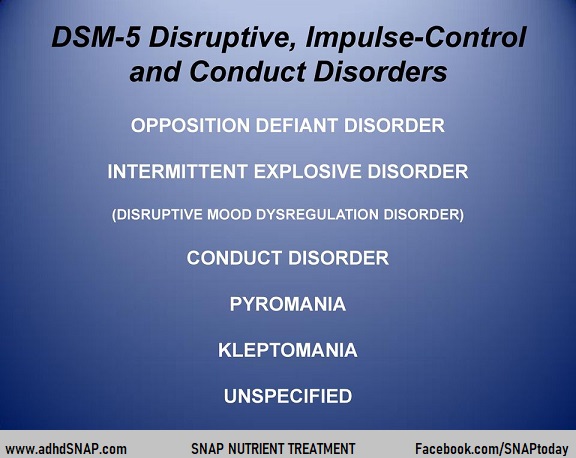 DSM-5 Disruptive, Impulse-Control and Conduct Disorders

OPPOSITION DEFIANT DISORDER

INTERMITTENT EXPLOSIVE DISORDER

(DISRUPTIVE MOOD DYSREGULATION DISORDER)

CONDUCT DISORDER

PYROMANIA

KLEPTOMANIA

UNSPECIFIED

www.adhdSNAP.com SNAP NUTRIENT TREATMENT Facebook.com/SNAPtoday